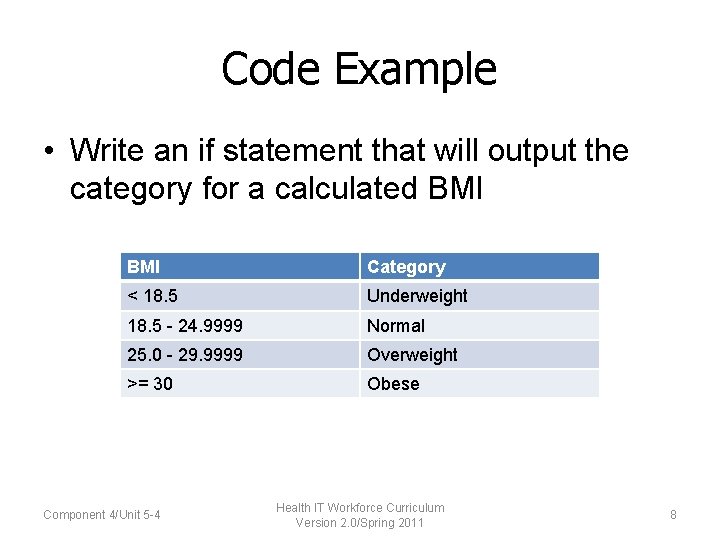 Code Example

• Write an if statement that will output the category for a calculated BMI

| BMI | Category |
|---|---|
| < 18.5 | Underweight |
| 18.5 - 24.9999 | Normal |
| 25.0 - 29.9999 | Overweight |
| >= 30 | Obese |

Component 4/Unit 5-4

Health IT Workforce Curriculum
Version 2.0/Spring 2011

8